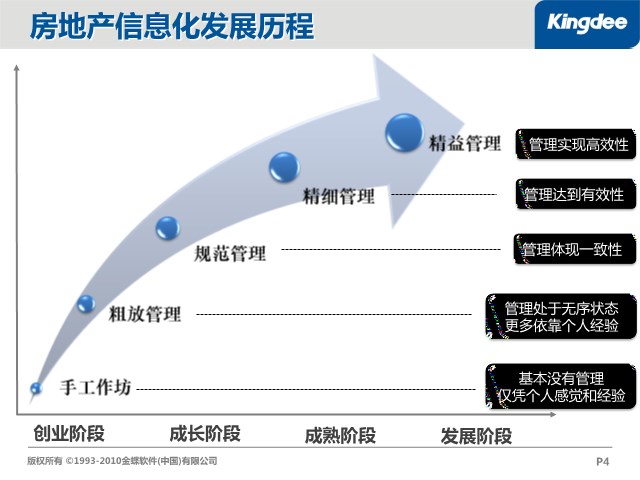 房地产信息化发展历程

Kingdee

精益管理
管理实现高效性

精细管理
管理达到有效性

规范管理
管理体现一致性

粗放管理
管理处于无序状态
更多依靠个人经验

手工作坊
基本没有管理
仅凭个人感觉和经验

创业阶段
成长阶段
成熟阶段
发展阶段

版权所有 ©1993-2010金蝶软件(中国)有限公司

P4